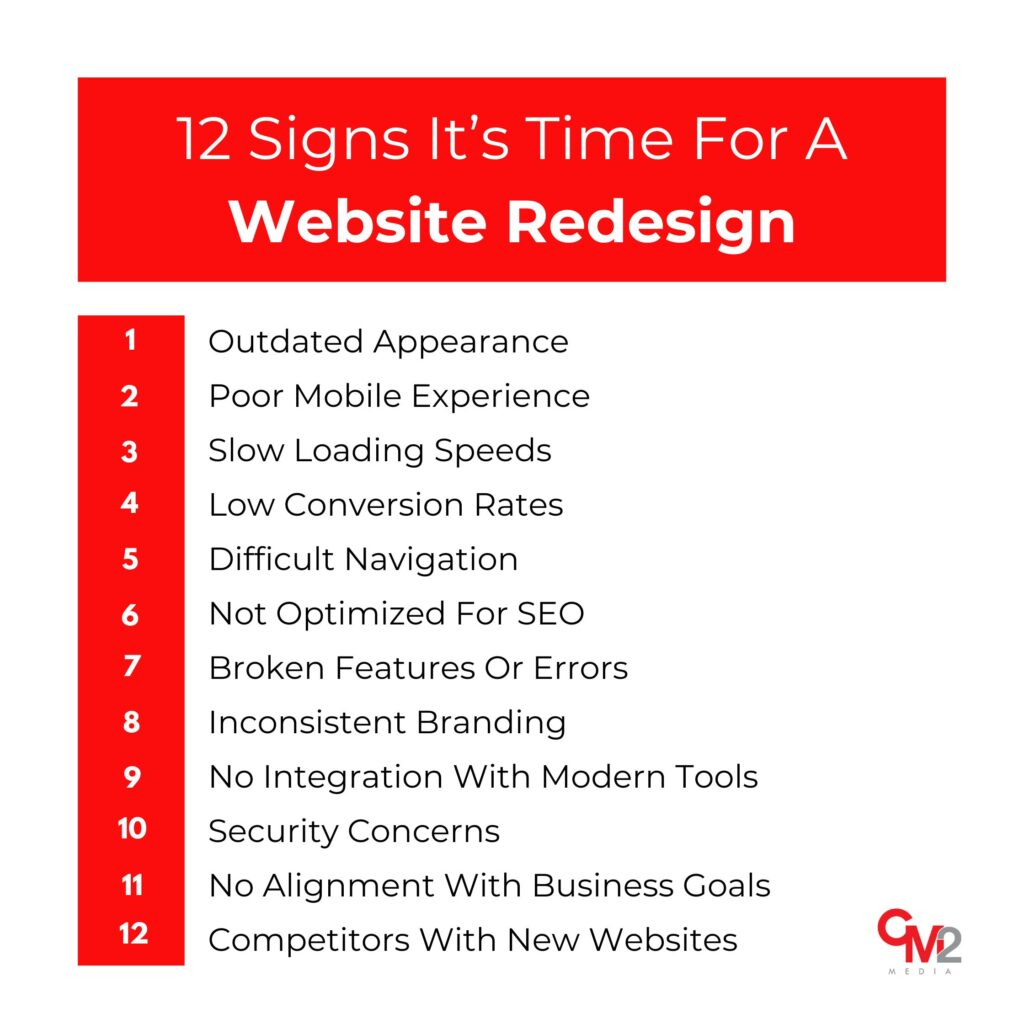 12 Signs It's Time For A
Website Redesign

1 Outdated Appearance
2 Poor Mobile Experience
3 Slow Loading Speeds
4 Low Conversion Rates
5 Difficult Navigation
6 Not Optimized For SEO
7 Broken Features Or Errors
8 Inconsistent Branding
9 No Integration With Modern Tools
10 Security Concerns
11 No Alignment With Business Goals
12 Competitors With New Websites

CM2
MEDIA